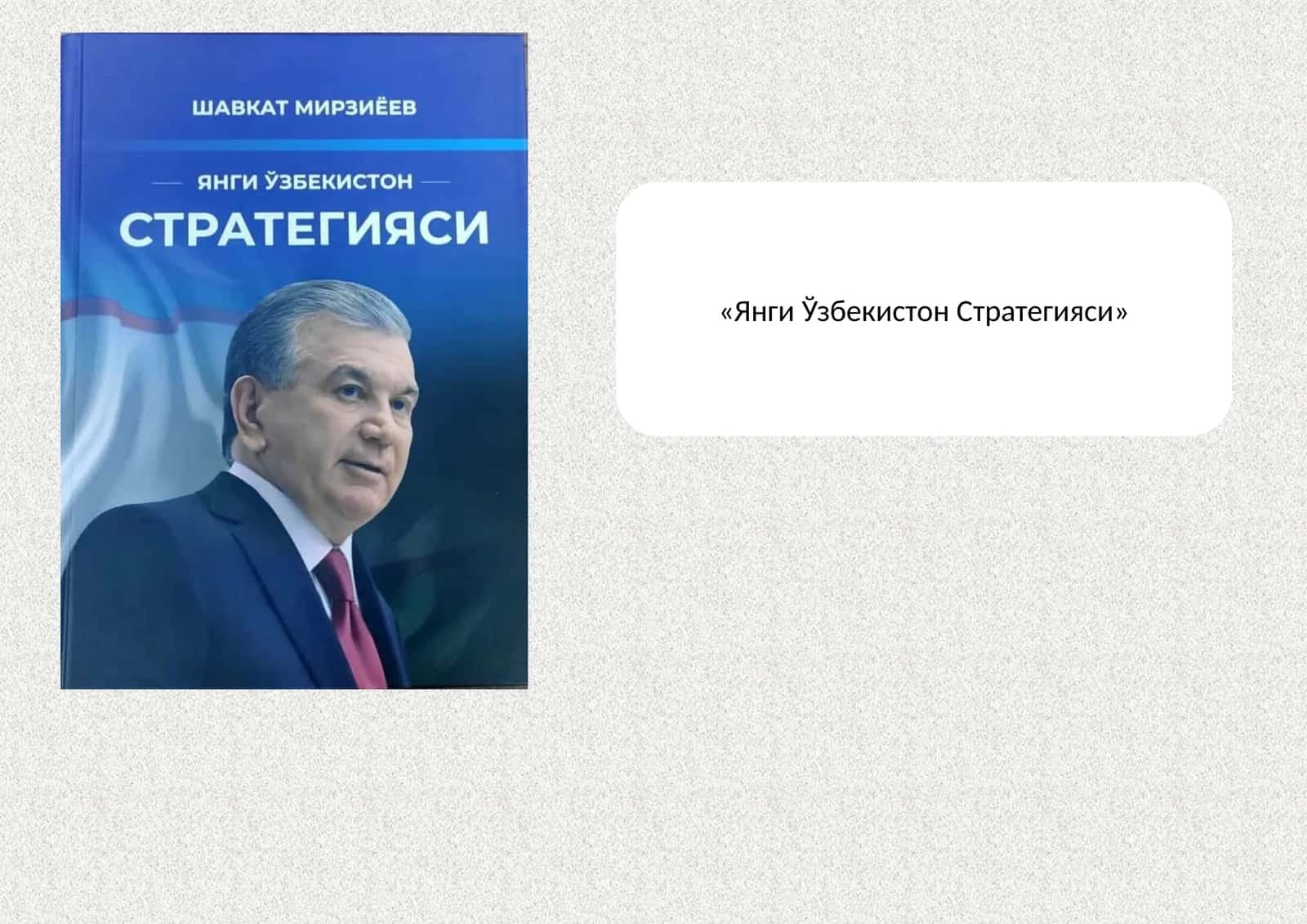 ШАВКАТ МИРЗИЁЕВ

ЯНГИ ЎЗБЕКИСТОН

СТРАТЕГИЯСИ

«Янги Ўзбекистон Стратегияси»